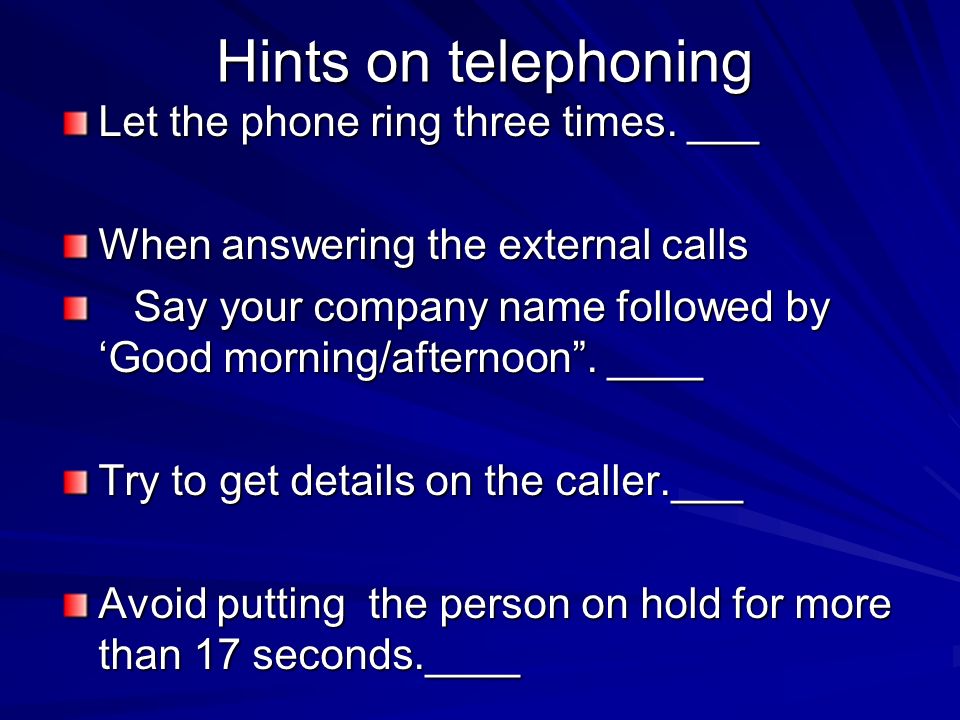 Hints on telephoning

Let the phone ring three times. ___

When answering the external calls

Say your company name followed by ‘Good morning/afternoon”. ____

Try to get details on the caller.___

Avoid putting the person on hold for more than 17 seconds.____